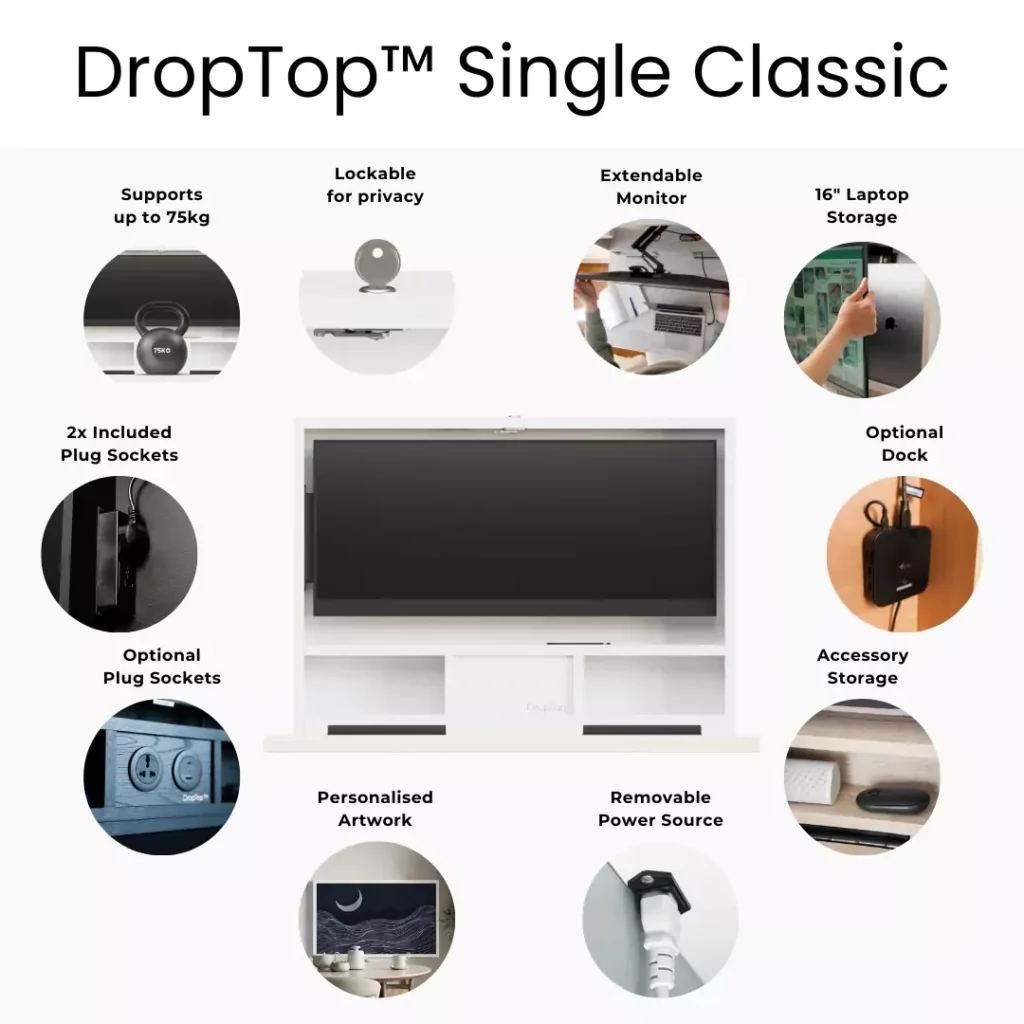 DropTop™ Single Classic

Supports up to 75kg

75KG

Lockable for privacy

Extendable Monitor

16" Laptop Storage

2x Included Plug Sockets

Optional Dock

Optional Plug Sockets

DropTop™

DropTop

Accessory Storage

Personalised Artwork

Removable Power Source